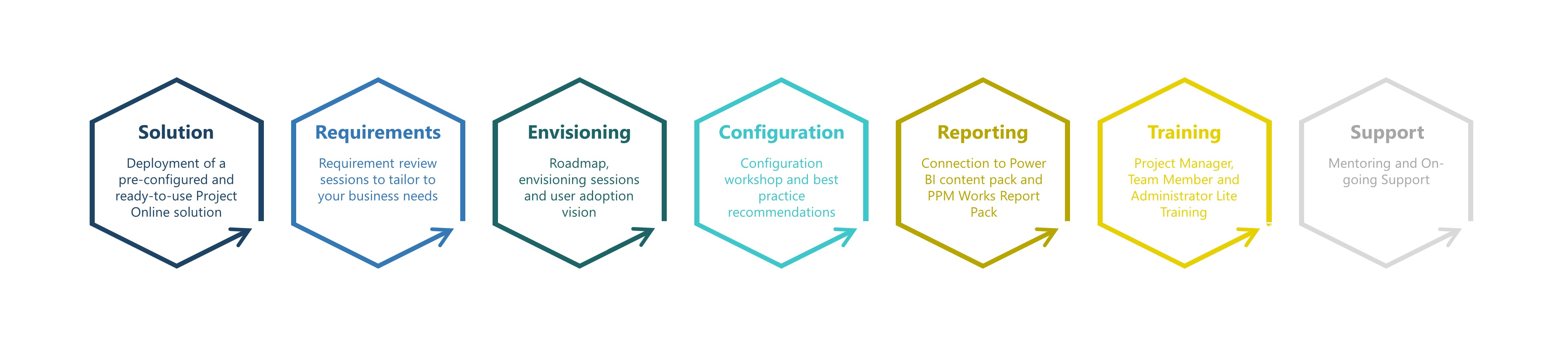 Solution

Deployment of a pre-configured and ready-to-use Project Online solution

Requirements

Requirement review sessions to tailor to your business needs

Envisioning

Roadmap, envisioning sessions and user adoption vision

Configuration

Configuration workshop and best practice recommendations

Reporting

Connection to Power BI content pack and PPM Works Report Pack

Training

Project Manager, Team Member and Administrator Lite Training

Support

Mentoring and On-going Support